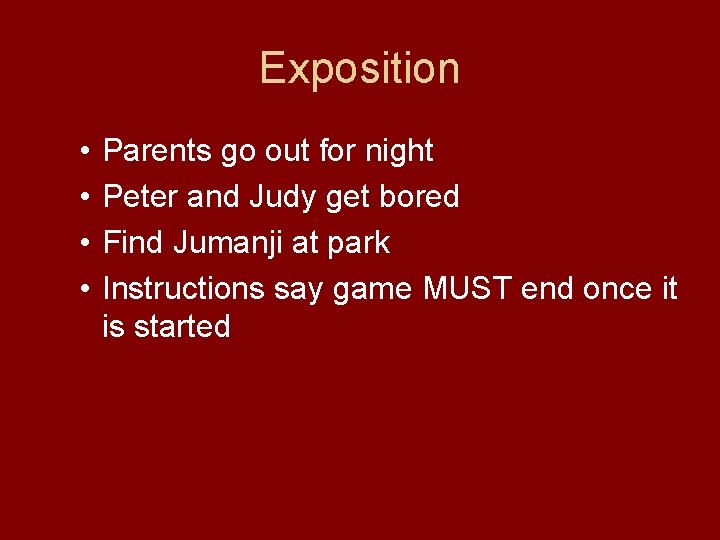 Exposition

• Parents go out for night
• Peter and Judy get bored
• Find Jumanji at park
• Instructions say game MUST end once it is started